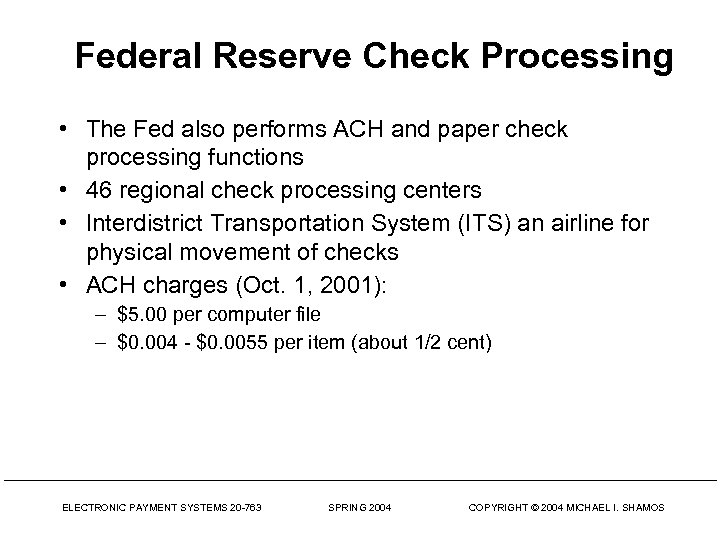 Federal Reserve Check Processing

• The Fed also performs ACH and paper check processing functions
• 46 regional check processing centers
• Interdistrict Transportation System (ITS) an airline for physical movement of checks
• ACH charges (Oct. 1, 2001):
– \$5.00 per computer file
– \$0.004 - \$0.0055 per item (about 1/2 cent)

ELECTRONIC PAYMENT SYSTEMS 20-763 SPRING 2004 COPYRIGHT © 2004 MICHAEL I. SHAMOS